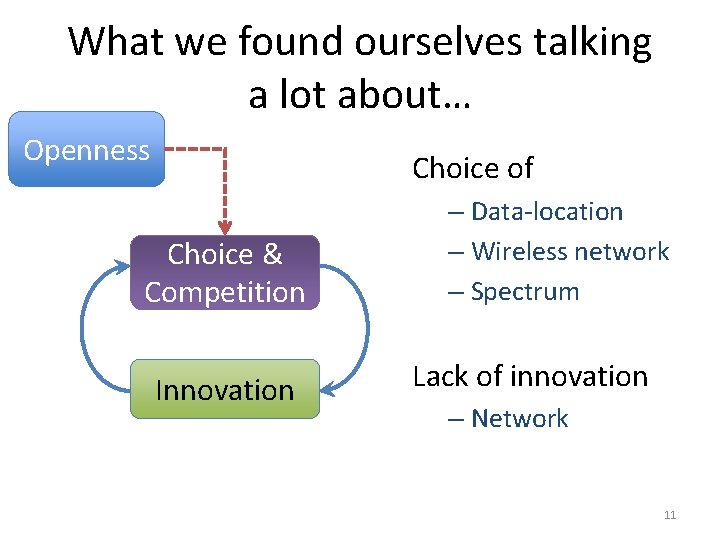 What we found ourselves talking a lot about…

Openness

Choice & Competition

Innovation

Choice of
– Data-location
– Wireless network
– Spectrum

Lack of innovation
– Network

11